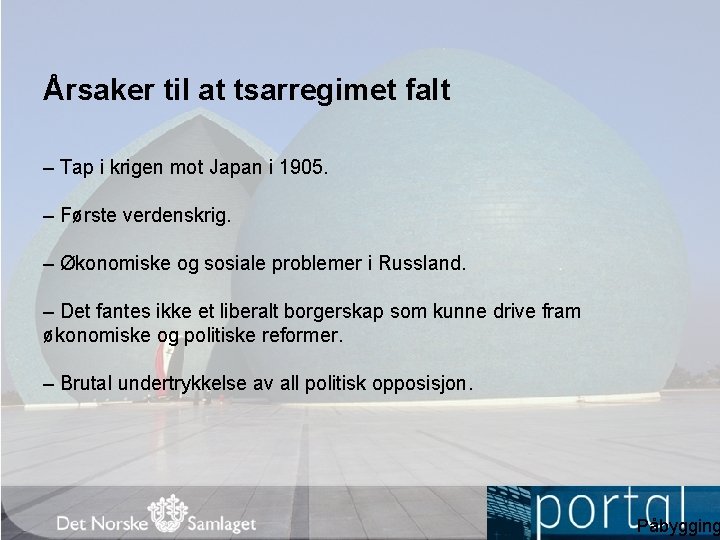 Årsaker til at tsarregimet falt

– Tap i krigen mot Japan i 1905.

– Første verdenskrig.

– Økonomiske og sosiale problemer i Russland.

– Det fantes ikke et liberalt borgerskap som kunne drive fram økonomiske og politiske reformer.

– Brutal undertrykkelse av all politisk opposisjon.

Det Norske Samlaget

portal

Påbygging